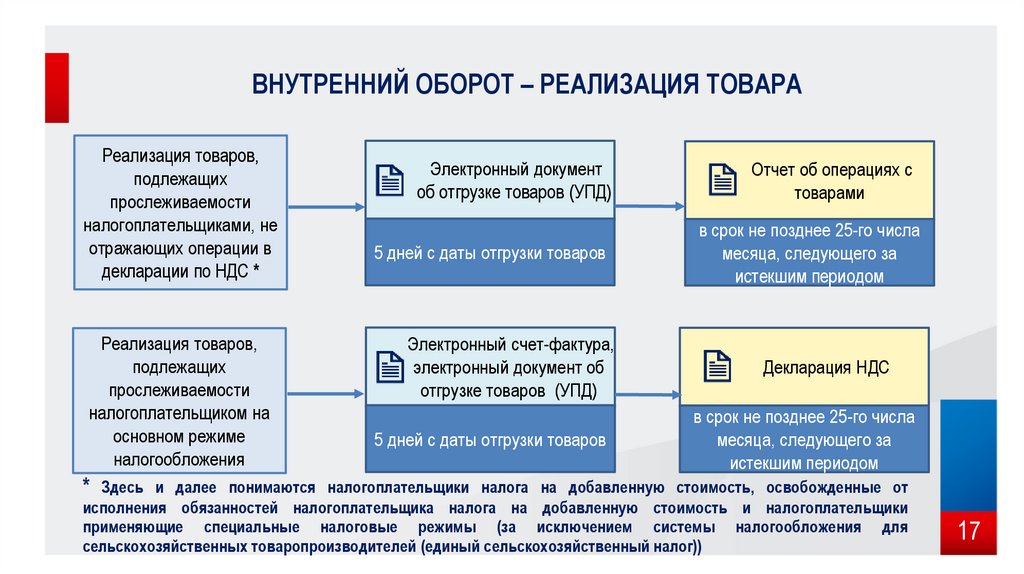 ВНУТРЕННИЙ ОБОРОТ – РЕАЛИЗАЦИЯ ТОВАРА

Реализация товаров, подлежащих прослеживаемости налогоплательщиками, не отражающих операции в декларации по НДС *

Электронный документ об отгрузке товаров (УПД)

5 дней с даты отгрузки товаров

Отчет об операциях с товарами

в срок не позднее 25-го числа месяца, следующего за истекшим периодом

Реализация товаров, подлежащих прослеживаемости налогоплательщиком на основном режиме налогообложения

Электронный счет-фактура, электронный документ об отгрузке товаров (УПД)

5 дней с даты отгрузки товаров

Декларация НДС

в срок не позднее 25-го числа месяца, следующего за истекшим периодом

* Здесь и далее понимаются налогоплательщики налога на добавленную стоимость, освобожденные от исполнения обязанностей налогоплательщика налога на добавленную стоимость и налогоплательщики применяющие специальные налоговые режимы (за исключением системы налогообложения для сельскохозяйственных товаропроизводителей (единый сельскохозяйственный налог))

17